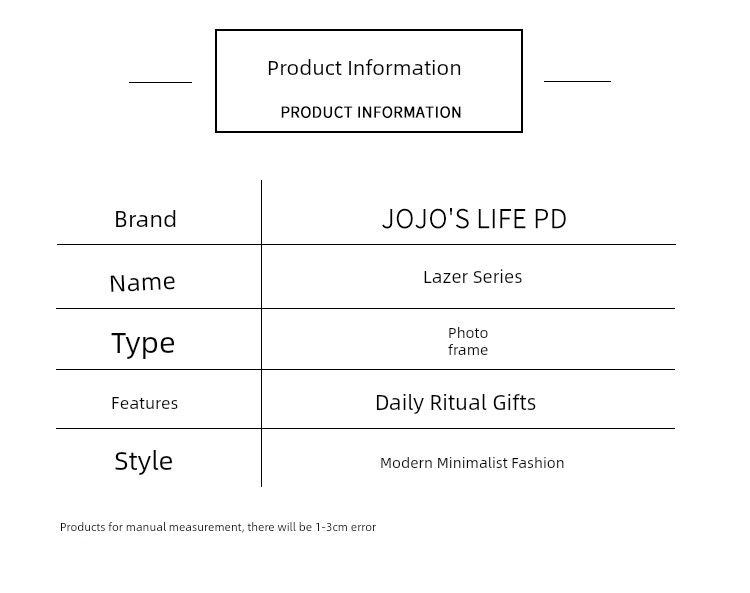 Product Information

PRODUCT INFORMATION

| Brand | JOJO'S LIFE PD |
|---|---|
| Name | Lazer Series |
| Type | Photo frame |
| Features | Daily Ritual Gifts |
| Style | Modern Minimalist Fashion |

Products for manual measurement, there will be 1-3cm error